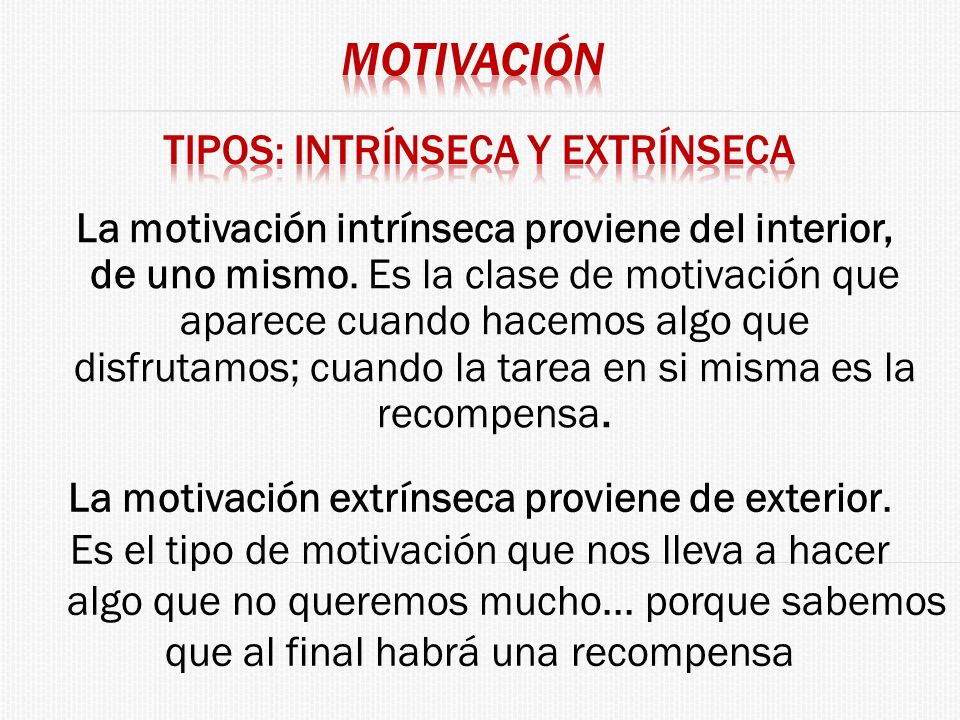 MOTIVACIÓN

TIPOS: INTRÍNSECA Y EXTRÍNSECA

La motivación intrínseca proviene del interior, de uno mismo. Es la clase de motivación que aparece cuando hacemos algo que disfrutamos; cuando la tarea en si misma es la recompensa.

La motivación extrínseca proviene de exterior. Es el tipo de motivación que nos lleva a hacer algo que no queremos mucho… porque sabemos que al final habrá una recompensa